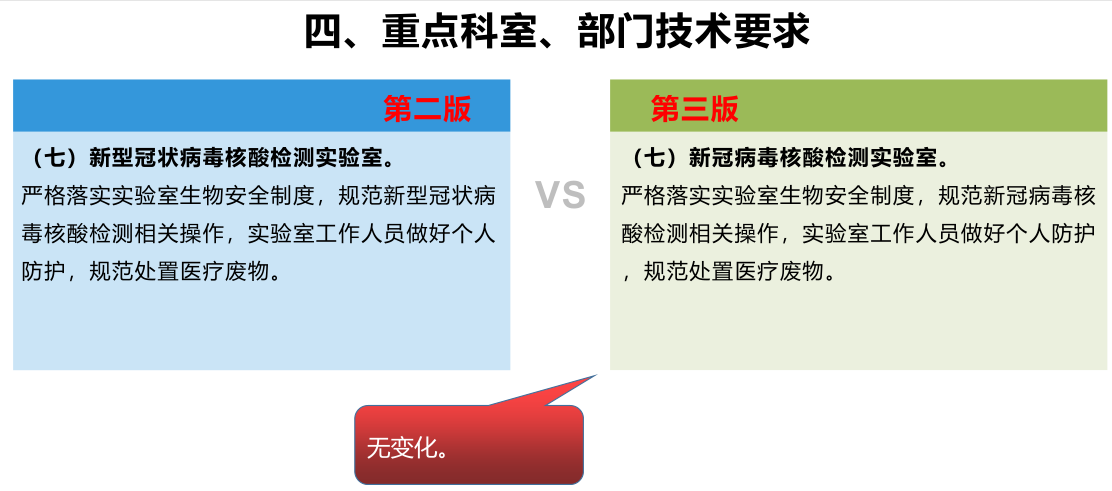 四、重点科室、部门技术要求

第二版

（七）新型冠状病毒核酸检测实验室。

严格落实实验室生物安全制度，规范新型冠状病毒核酸检测相关操作，实验室工作人员做好个人防护，规范处置医疗废物。

VS

第三版

（七）新冠病毒核酸检测实验室。

严格落实实验室生物安全制度，规范新冠病毒核酸检测相关操作，实验室工作人员做好个人防护，规范处置医疗废物。

无变化。